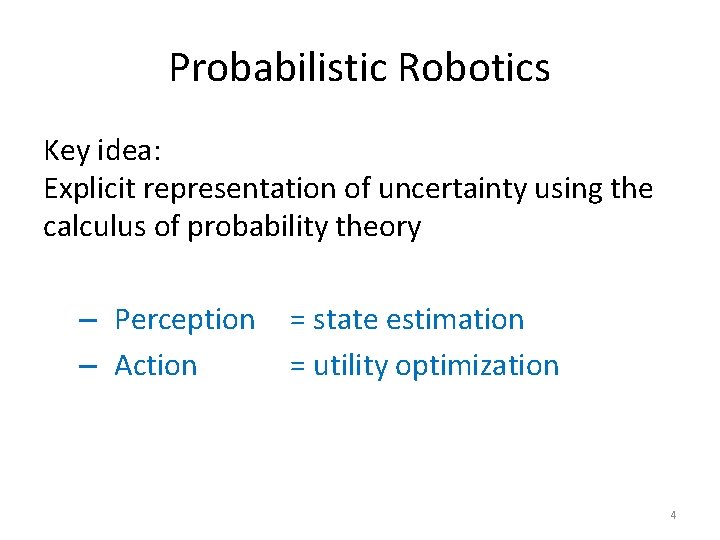 Probabilistic Robotics

Key idea:
Explicit representation of uncertainty using the calculus of probability theory

– Perception = state estimation
– Action = utility optimization

4